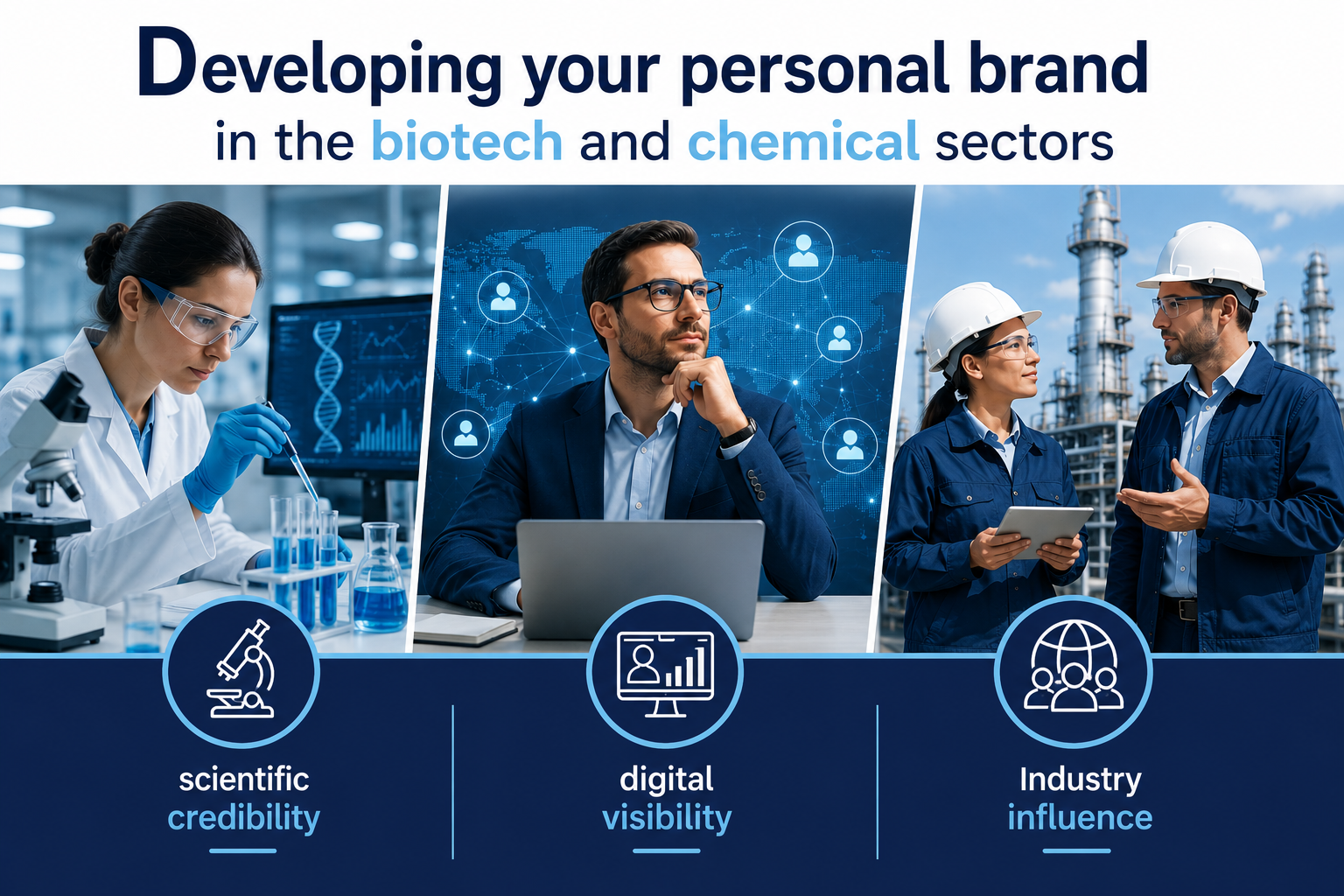 Developing your personal brand
in the biotech and chemical sectors

scientific
credibility

digital
visibility

Industry
influence